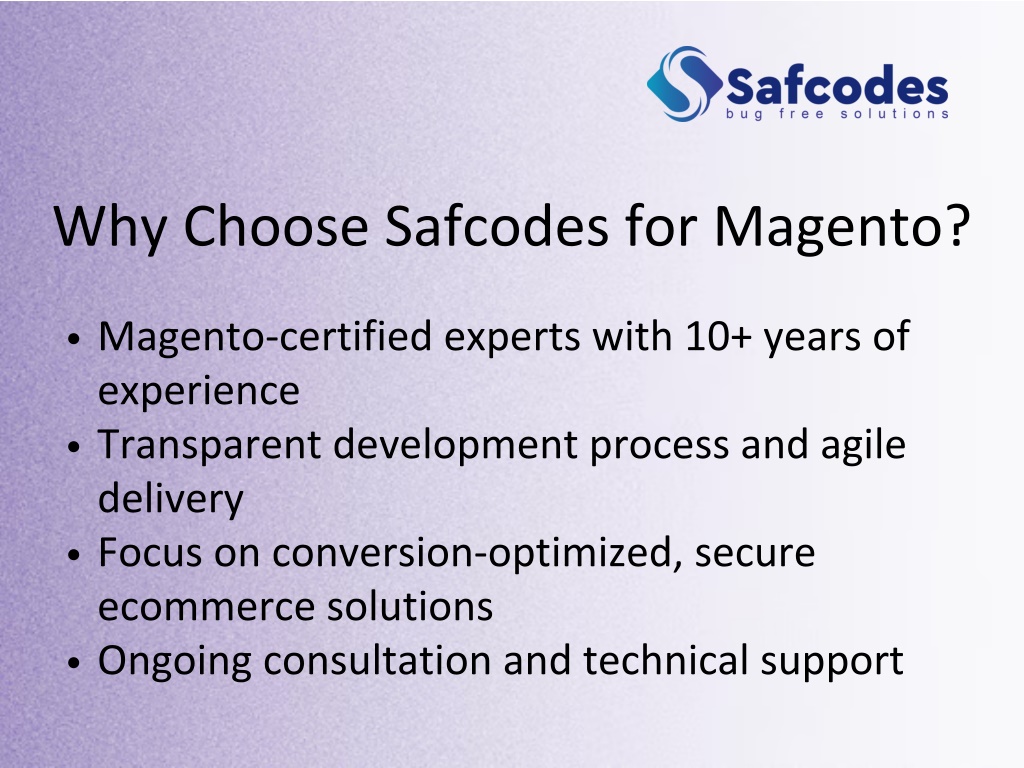 Safcodes
bug free solutions

Why Choose Safcodes for Magento?

• Magento-certified experts with 10+ years of experience
• Transparent development process and agile delivery
• Focus on conversion-optimized, secure ecommerce solutions
• Ongoing consultation and technical support